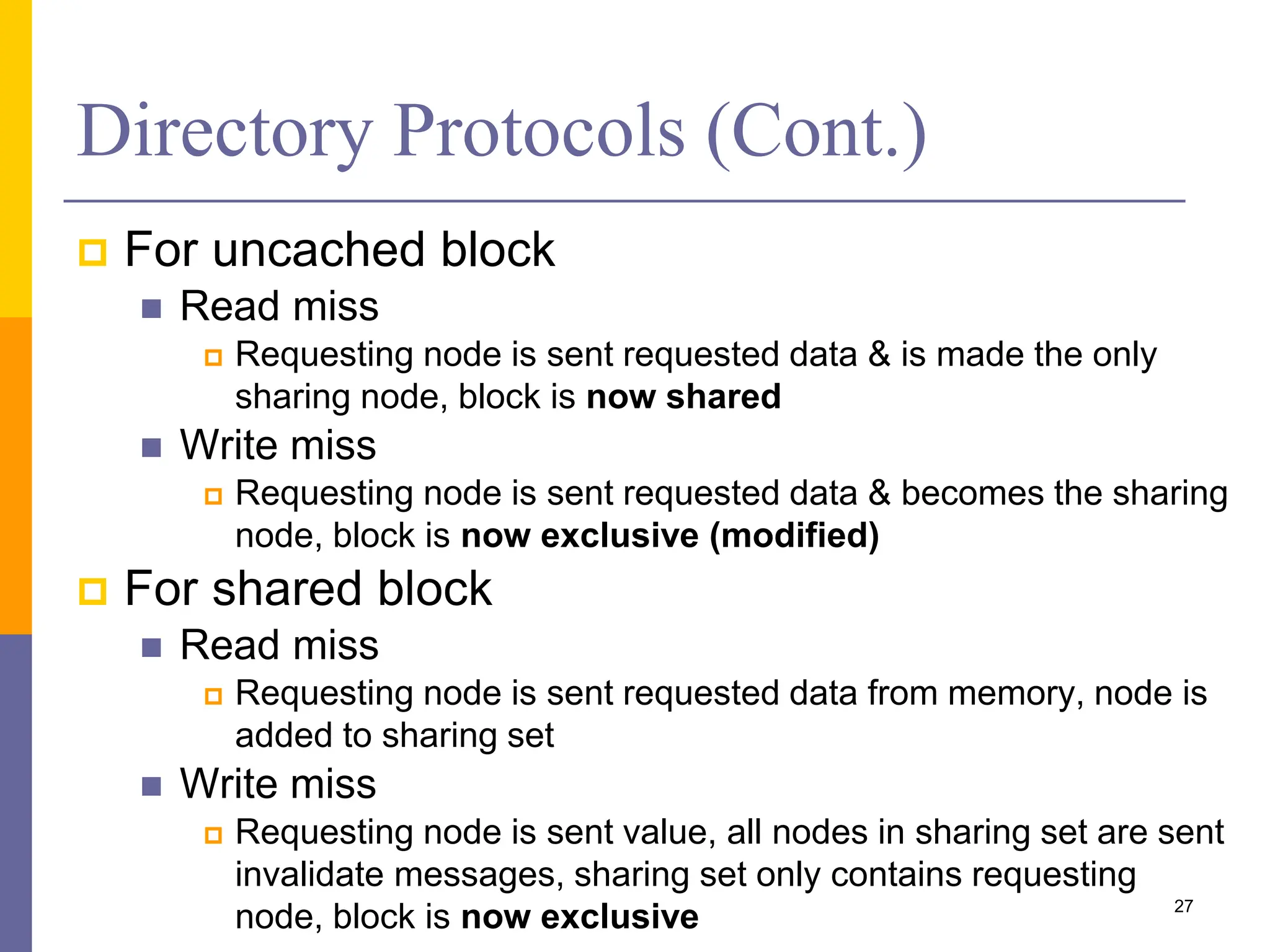 Directory Protocols (Cont.)

For uncached block

Read miss

Requesting node is sent requested data & is made the only sharing node, block is now shared

Write miss

Requesting node is sent requested data & becomes the sharing node, block is now exclusive (modified)

For shared block

Read miss

Requesting node is sent requested data from memory, node is added to sharing set

Write miss

Requesting node is sent value, all nodes in sharing set are sent invalidate messages, sharing set only contains requesting node, block is now exclusive

27